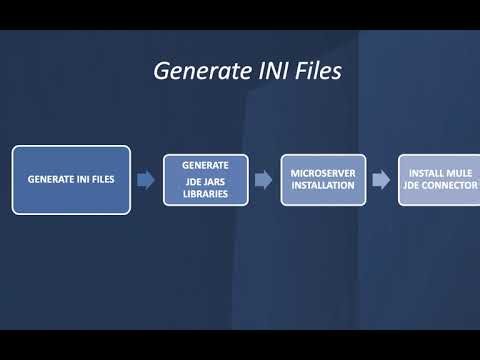 Generate INI Files

GENERATE INI FILES

GENERATE JDE JARS LIBRARIES

MICROSERVER INSTALLATION

INSTALL MULE JDE CONNECTOR